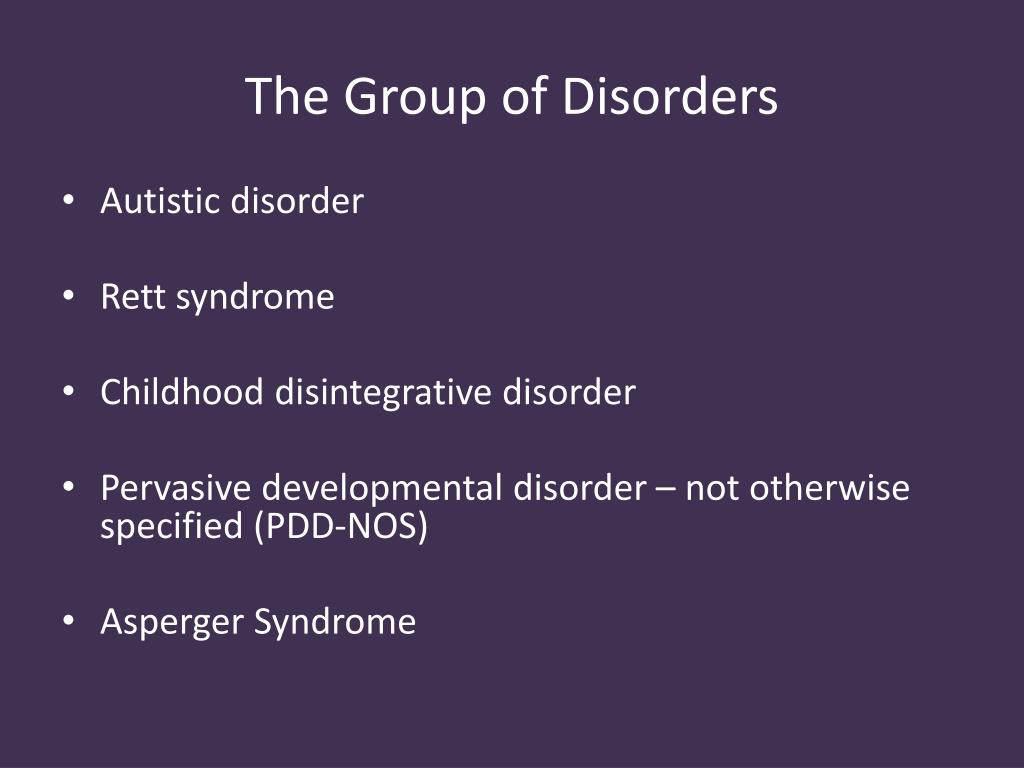 The Group of Disorders

• Autistic disorder

• Rett syndrome

• Childhood disintegrative disorder

• Pervasive developmental disorder – not otherwise specified (PDD-NOS)

• Asperger Syndrome